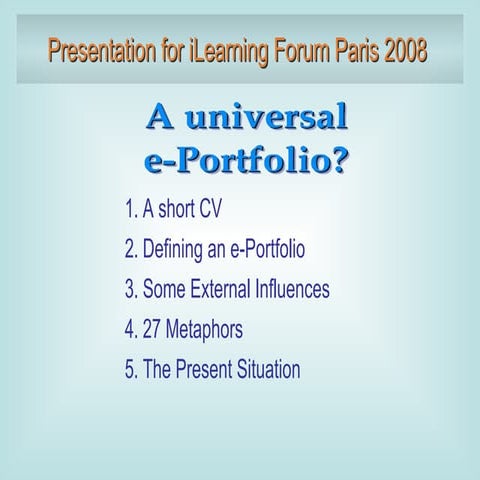 Presentation for iLearning Forum Paris 2008

A universal e-Portfolio?

1. A short CV
2. Defining an e-Portfolio
3. Some External Influences
4. 27 Metaphors
5. The Present Situation